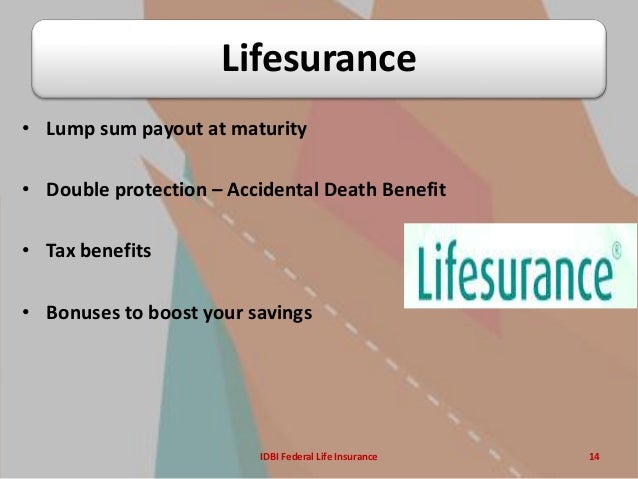 Lifesurance

• Lump sum payout at maturity

• Double protection – Accidental Death Benefit

• Tax benefits

• Bonuses to boost your savings

Lifesurance®

IDBI Federal Life Insurance

14